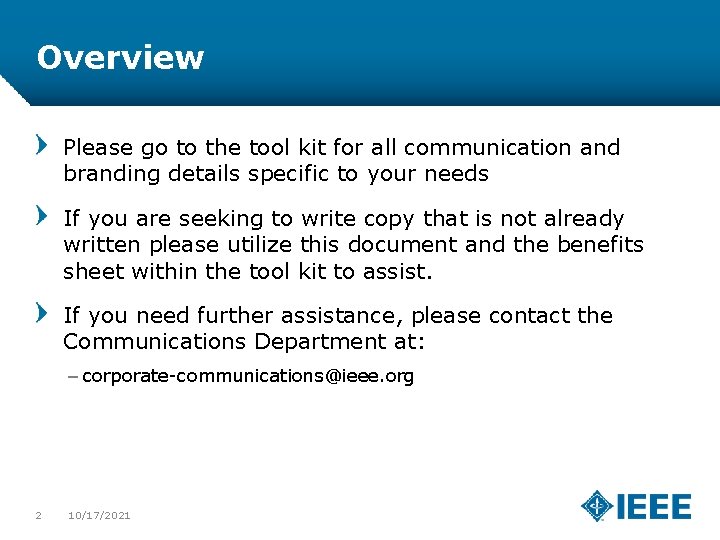 Overview

Please go to the tool kit for all communication and branding details specific to your needs

If you are seeking to write copy that is not already written please utilize this document and the benefits sheet within the tool kit to assist.

If you need further assistance, please contact the Communications Department at:

– corporate-communications@ieee.org

2 10/17/2021

IEEE